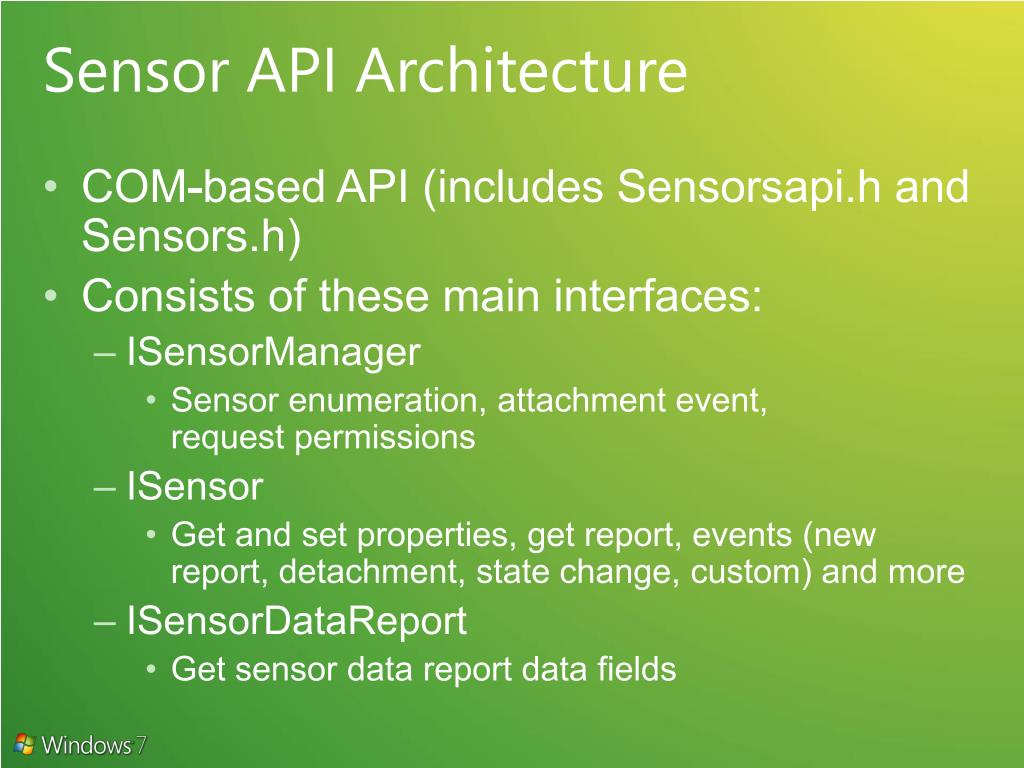 Sensor API Architecture

• COM-based API (includes Sensorsapi.h and Sensors.h)
• Consists of these main interfaces:
– ISensorManager
• Sensor enumeration, attachment event, request permissions
– ISensor
• Get and set properties, get report, events (new report, detachment, state change, custom) and more
– ISensorDataReport
• Get sensor data report data fields

Windows 7